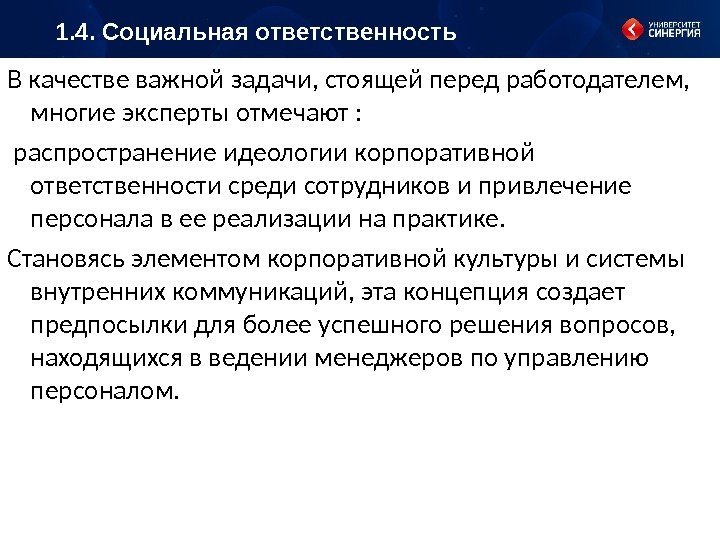 1.4. Социальная ответственность

УНИВЕРСИТЕТ СИНЕРГИЯ

В качестве важной задачи, стоящей перед работодателем, многие эксперты отмечают :

распространение идеологии корпоративной ответственности среди сотрудников и привлечение персонала в ее реализации на практике.

Становясь элементом корпоративной культуры и системы внутренних коммуникаций, эта концепция создает предпосылки для более успешного решения вопросов, находящихся в ведении менеджеров по управлению персоналом.